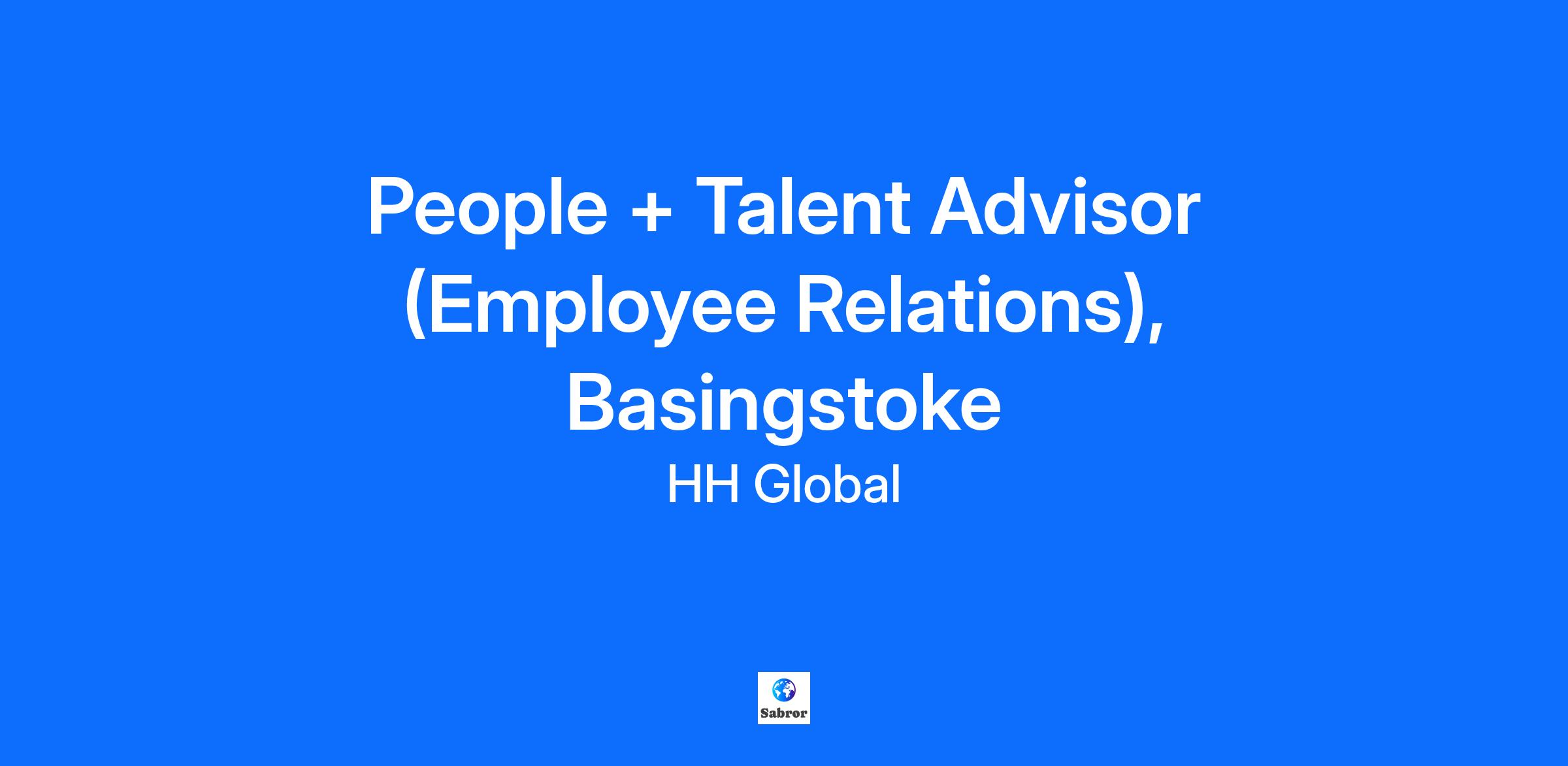 People + Talent Advisor (Employee Relations), Basingstoke

HH Global

Sabror